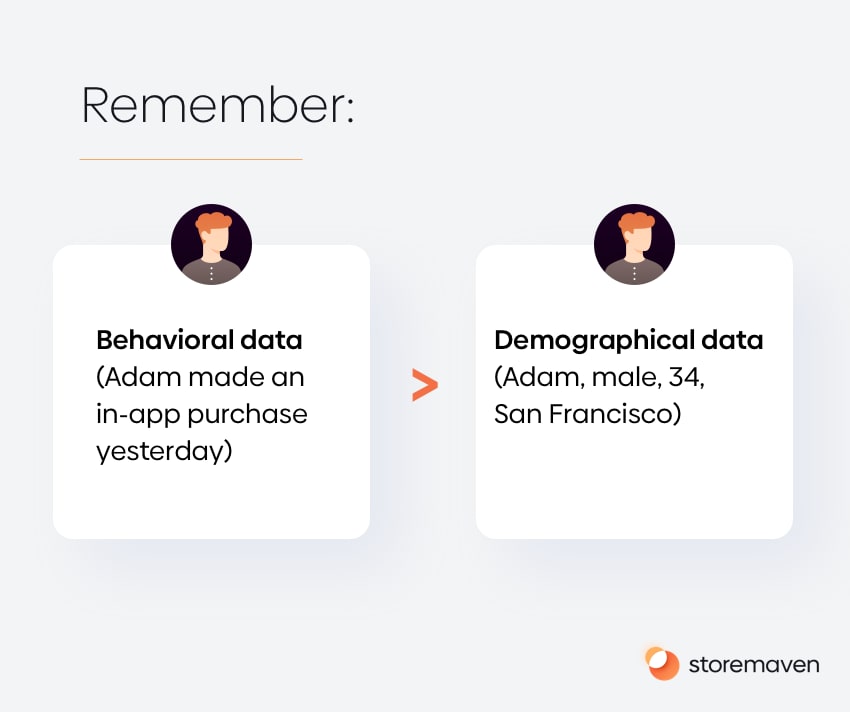 Remember:

Behavioral data
(Adam made an in-app purchase yesterday)

>

Demographical data
(Adam, male, 34, San Francisco)

storemaven